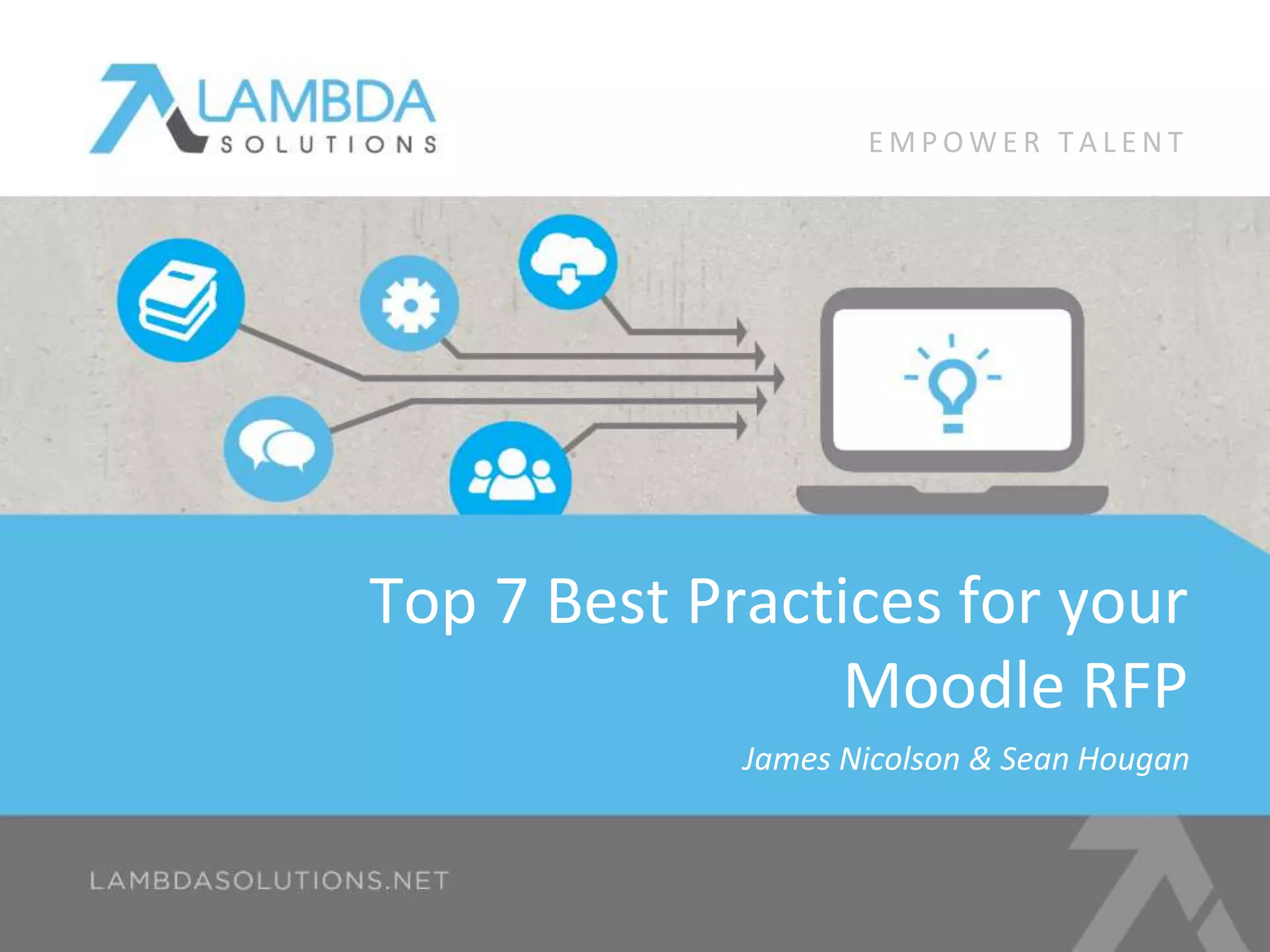 LAMBDA SOLUTIONS

EMPOWER TALENT

Top 7 Best Practices for your Moodle RFP

James Nicolson & Sean Hougan

LAMBDASOLUTIONS.NET